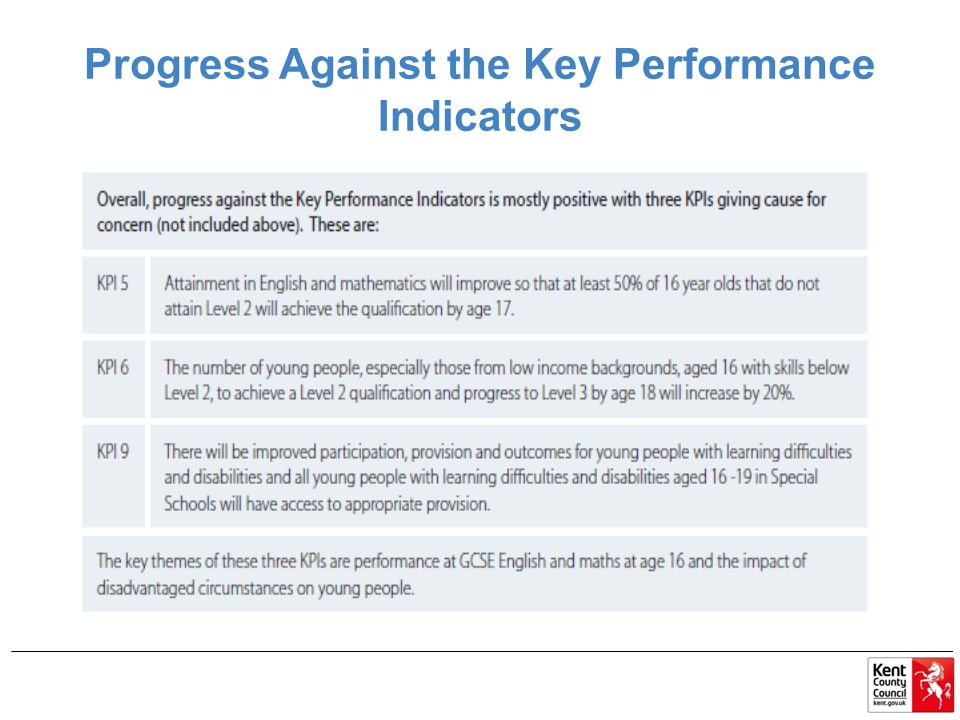 Progress Against the Key Performance Indicators

Overall, progress against the Key Performance Indicators is mostly positive with three KPIs giving cause for concern (not included above). These are:

| KPI 5 | Attainment in English and mathematics will improve so that at least 50% of 16 year olds that do not attain Level 2 will achieve the qualification by age 17. |
|---|---|
| KPI 6 | The number of young people, especially those from low income backgrounds, aged 16 with skills below Level 2, to achieve a Level 2 qualification and progress to Level 3 by age 18 will increase by 20%. |
| KPI 9 | There will be improved participation, provision and outcomes for young people with learning difficulties and disabilities and all young people with learning difficulties and disabilities aged 16 -19 in Special Schools will have access to appropriate provision. |

The key themes of these three KPIs are performance at GCSE English and maths at age 16 and the impact of disadvantaged circumstances on young people.

Kent County Council kent.gov.uk